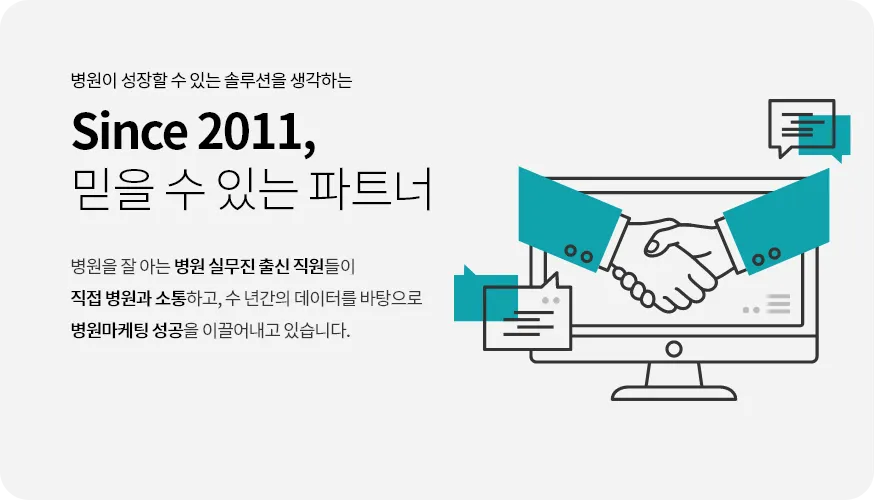 병원이 성장할 수 있는 솔루션을 생각하는

Since 2011,
믿을 수 있는 파트너

병원을 잘 아는 병원 실무진 출신 직원들이
직접 병원과 소통하고, 수 년간의 데이터를 바탕으로
병원마케팅 성공을 이끌어내고 있습니다.